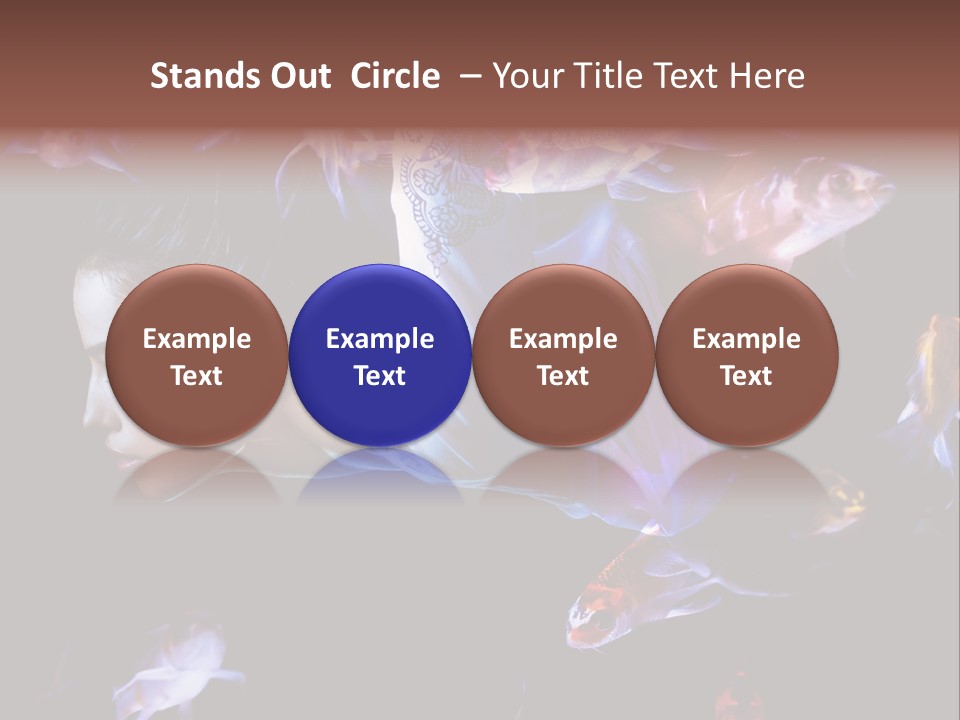 Stands Out Circle – Your Title Text Here

Example Text

Example Text

Example Text

Example Text